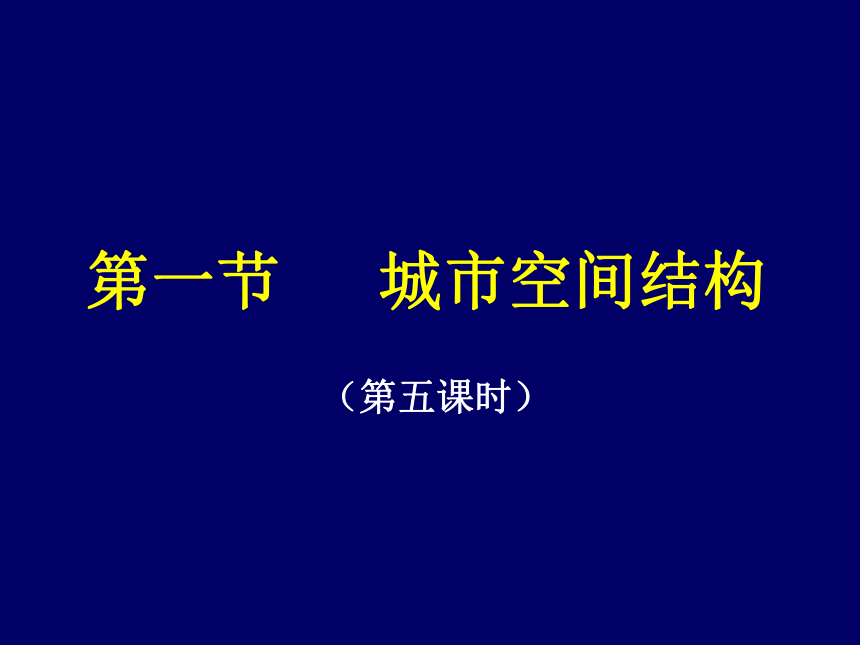 第一节　　城市空间结构

（第五课时）